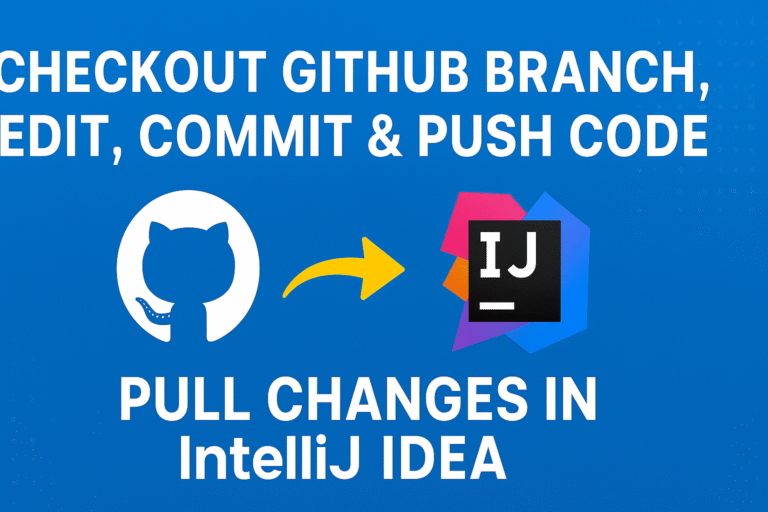 CHECKOUT GITHUB BRANCH, EDIT, COMMIT & PUSH CODE

IJ

PULL CHANGES IN IntelliJ IDEA